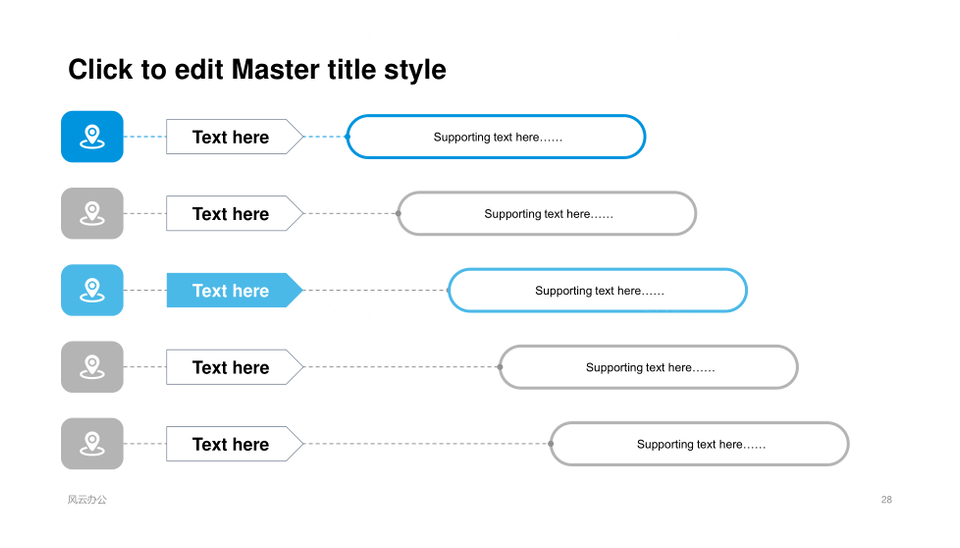 Click to edit Master title style

Text here

Supporting text here……

Text here

Supporting text here……

Text here

Supporting text here……

Text here

Supporting text here……

Text here

Supporting text here……

风云办公

28